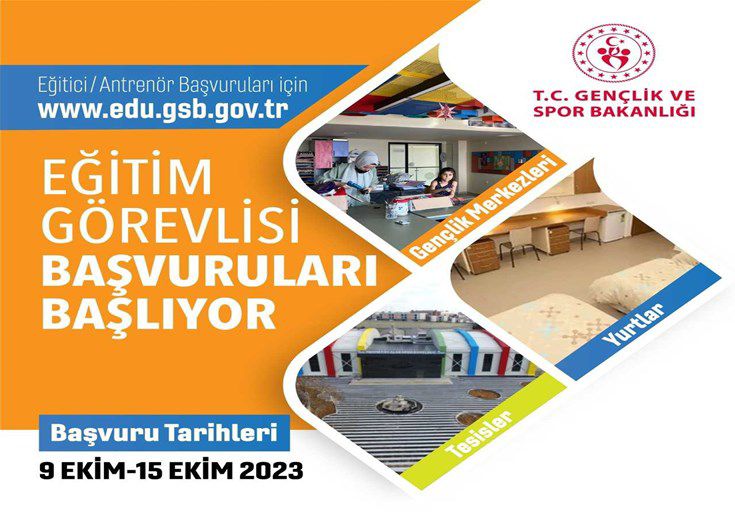 Eğitici / Antrenör Başvuruları için
www.edu.gsb.gov.tr

T.C. GENÇLİK VE SPOR BAKANLIĞI

EĞİTİM GÖREVLİSİ BAŞVURULARI BAŞLIYOR

Gençlik Merkezleri

Yurtlar

Tesisler

Başvuru Tarihleri
9 EKİM-15 EKİM 2023